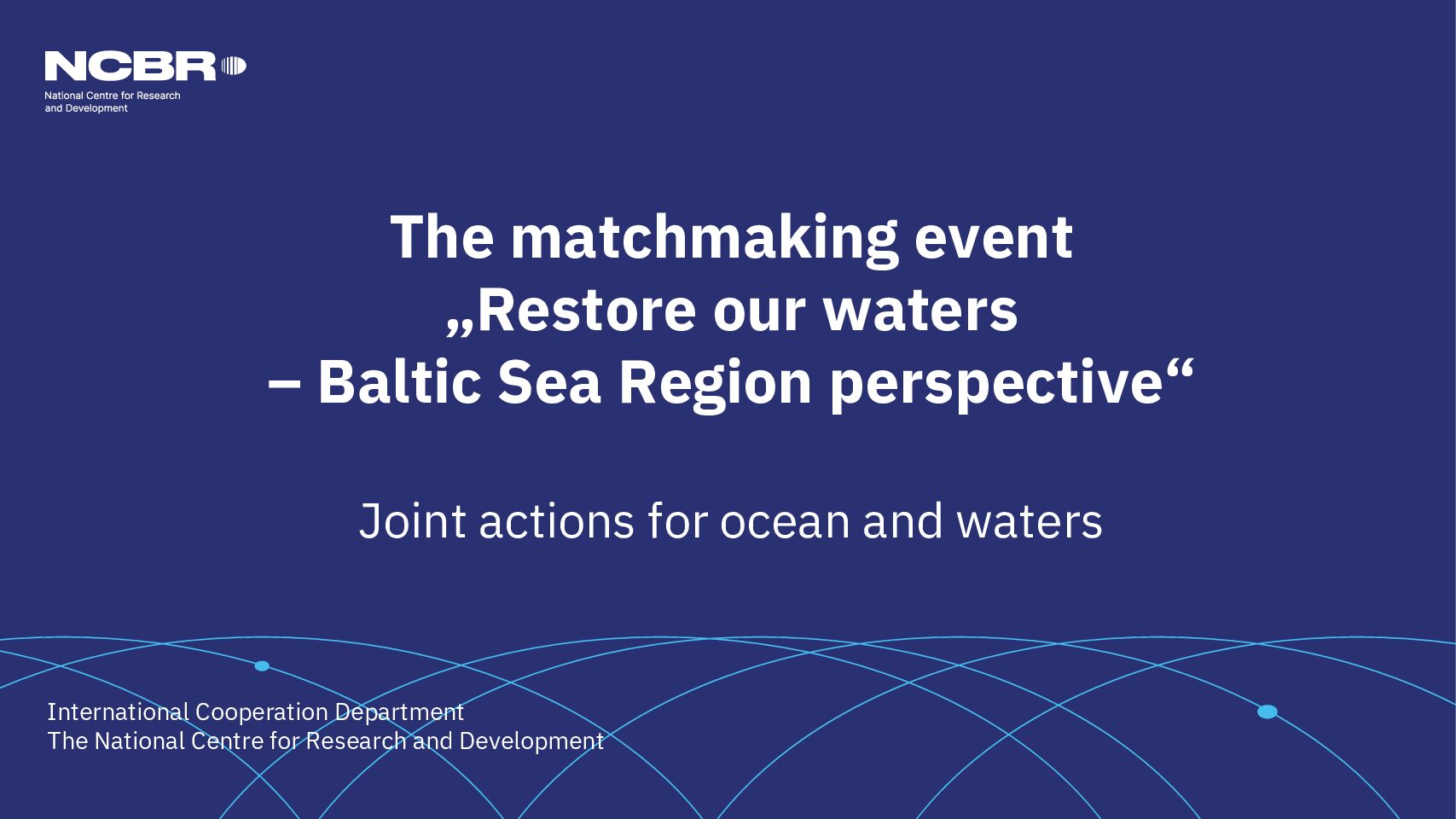 NCBR
National Centre for Research and Development

The matchmaking event „Restore our waters – Baltic Sea Region perspective“

Joint actions for ocean and waters

International Cooperation Department
The National Centre for Research and Development